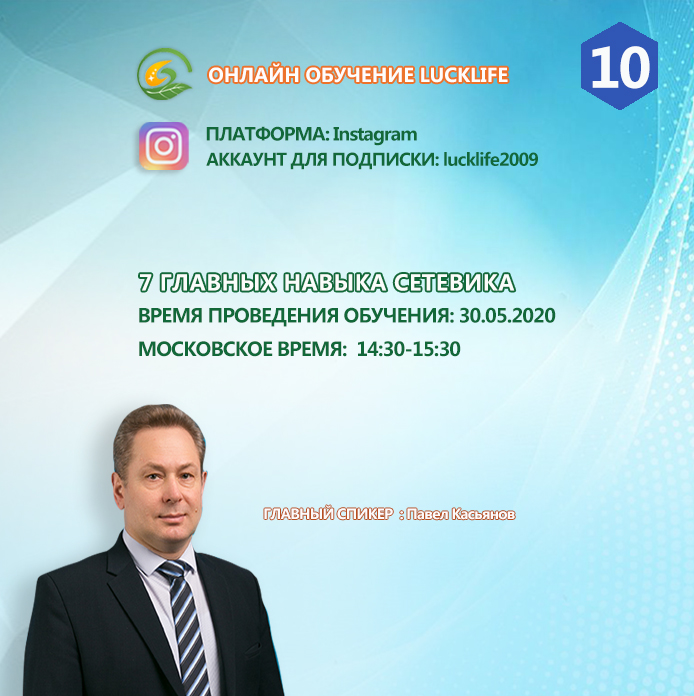 ОНЛАЙН ОБУЧЕНИЕ LUCKLIFE

10

ПЛАТФОРМА: Instagram
АККАУНТ ДЛЯ ПОДПИСКИ: lucklife2009

7 ГЛАВНЫХ НАВЫКА СЕТЕВИКА
ВРЕМЯ ПРОВЕДЕНИЯ ОБУЧЕНИЯ: 30.05.2020
МОСКОВСКОЕ ВРЕМЯ: 14:30-15:30

ГЛАВНЫЙ СПИКЕР : Павел Касьянов